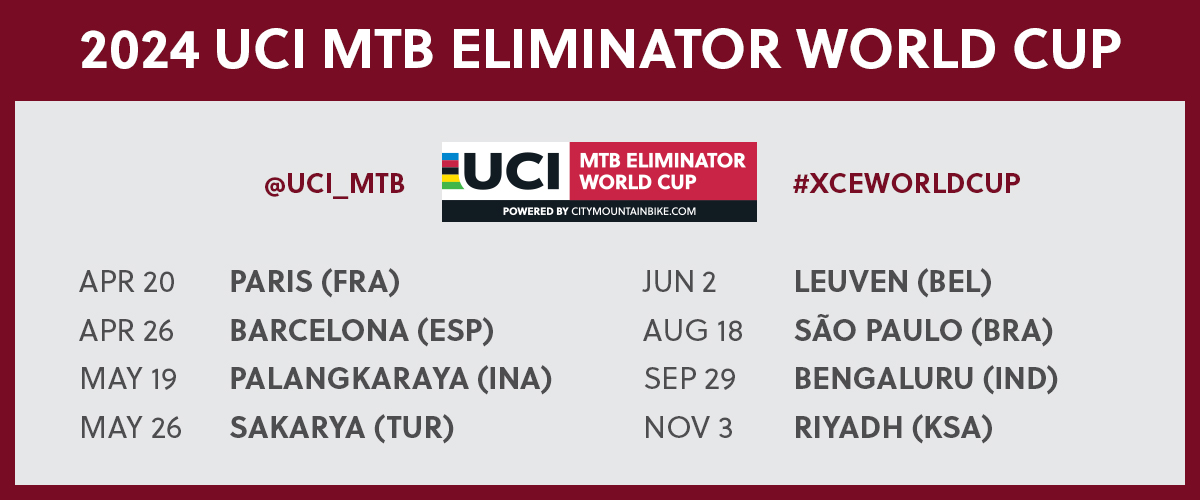 2024 UCI MTB ELIMINATOR WORLD CUP

@UCI_MTB

UCI MTB ELIMINATOR WORLD CUP
POWERED BY CITYMOUNTAINBIKE.COM

#XCEWORLDCUP

APR 20 PARIS (FRA)
APR 26 BARCELONA (ESP)
MAY 19 PALANGKARAYA (INA)
MAY 26 SAKARYA (TUR)

JUN 2 LEUVEN (BEL)
AUG 18 SÃO PAULO (BRA)
SEP 29 BENGALURU (IND)
NOV 3 RIYADH (KSA)